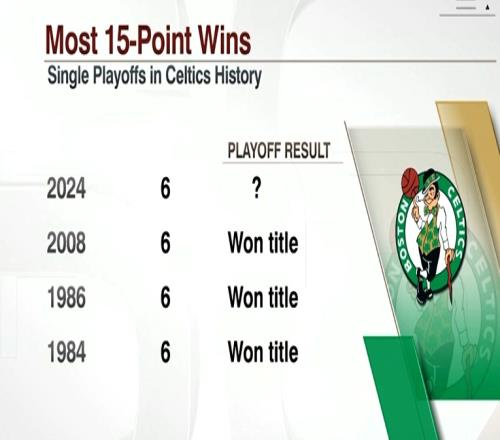 Most 15-Point Wins
Single Playoffs in Celtics History

| | | PLAYOFF RESULT |
|---|---|---|
| 2024 | 6 | ? |
| 2008 | 6 | Won title |
| 1986 | 6 | Won title |
| 1984 | 6 | Won title |

BOSTON CELTICS